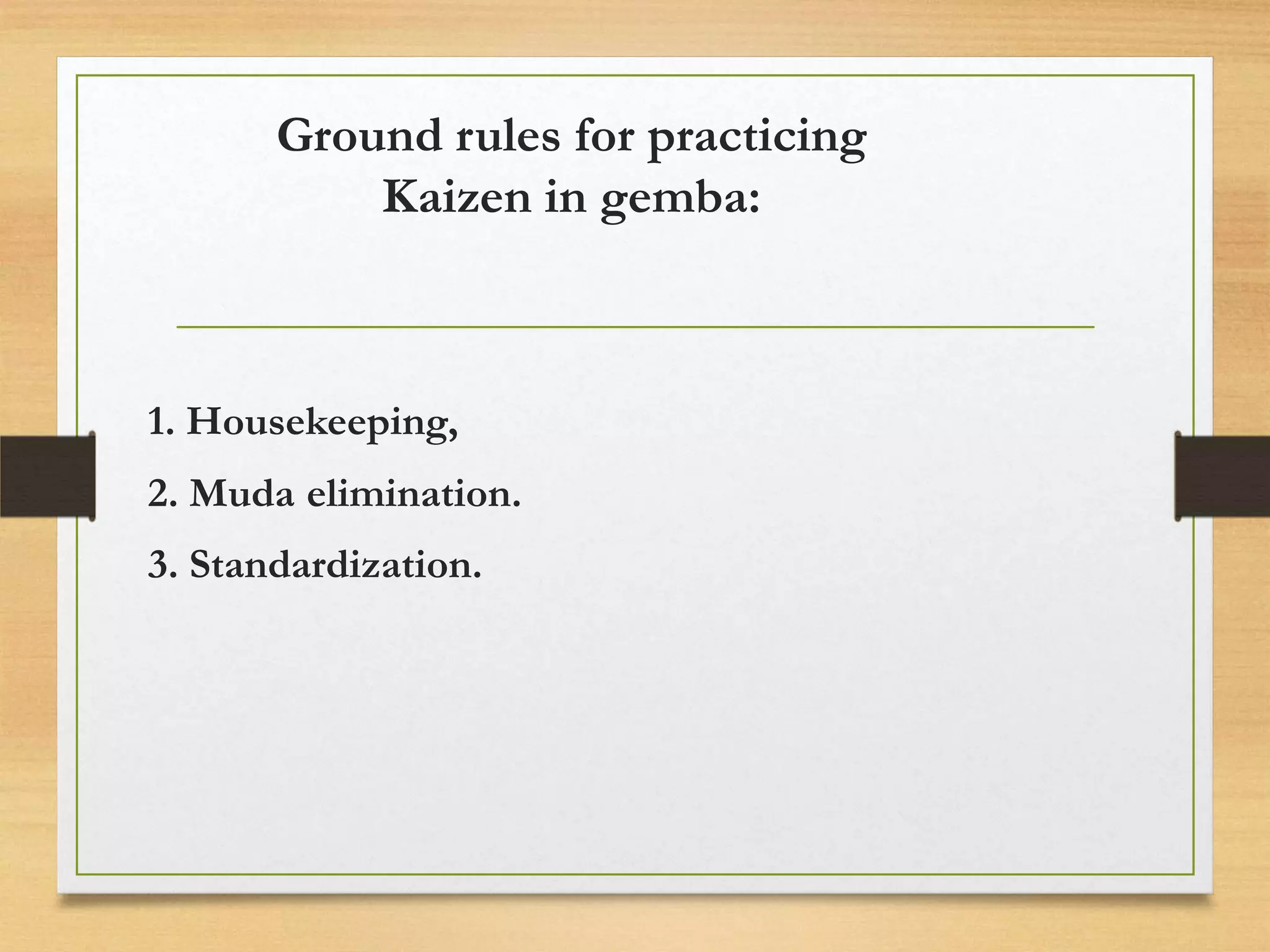 Ground rules for practicing Kaizen in gemba:

1. Housekeeping,
2. Muda elimination.
3. Standardization.